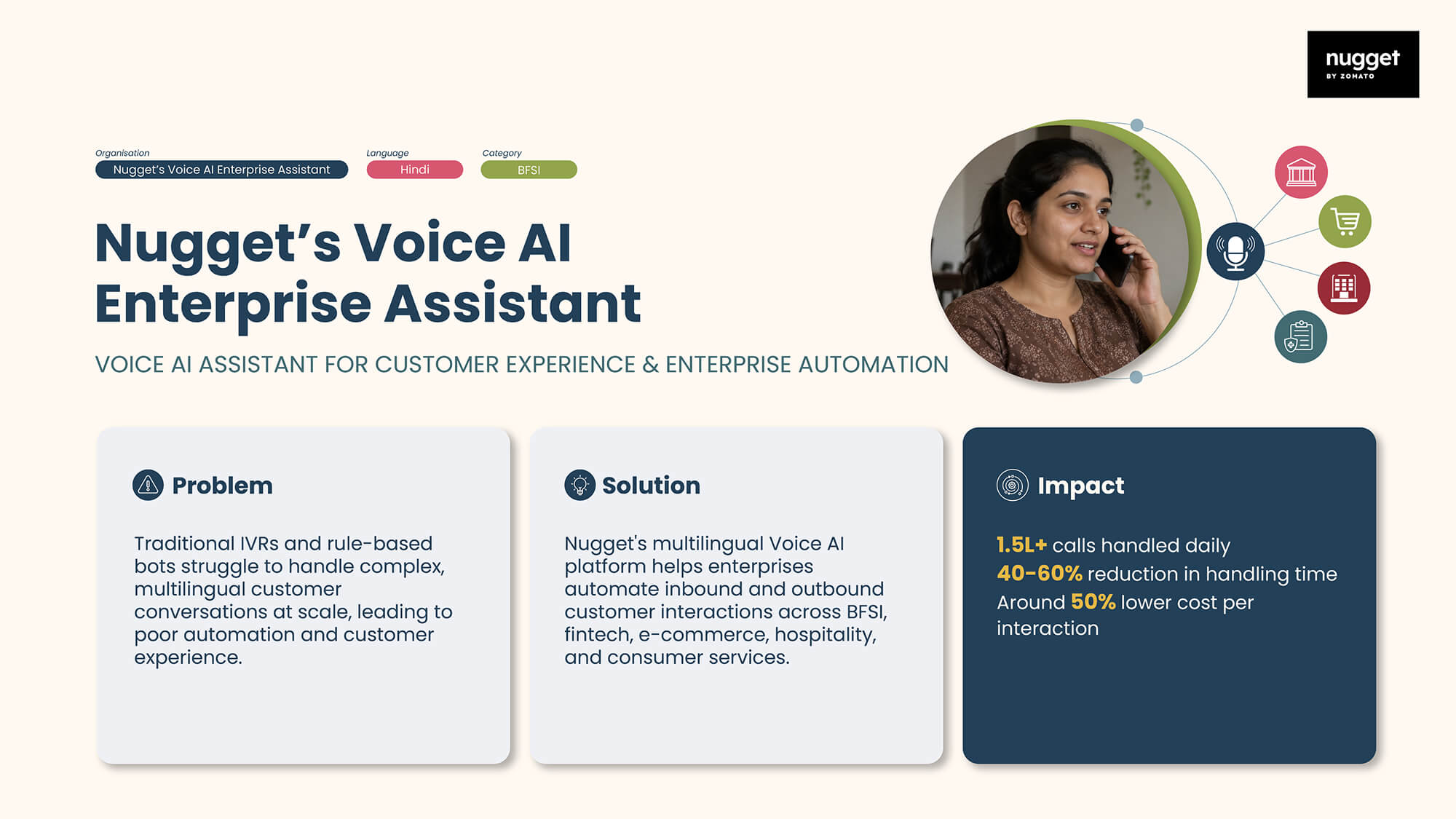 nugget
BY ZOMATO

Organisation
Nugget's Voice AI Enterprise Assistant

Language
Hindi

Category
BFSI

Nugget's Voice AI Enterprise Assistant

VOICE AI ASSISTANT FOR CUSTOMER EXPERIENCE & ENTERPRISE AUTOMATION

Problem

Traditional IVRs and rule-based bots struggle to handle complex, multilingual customer conversations at scale, leading to poor automation and customer experience.

Solution

Nugget's multilingual Voice AI platform helps enterprises automate inbound and outbound customer interactions across BFSI, fintech, e-commerce, hospitality, and consumer services.

Impact

1.5L+ calls handled daily
40-60% reduction in handling time
Around 50% lower cost per interaction